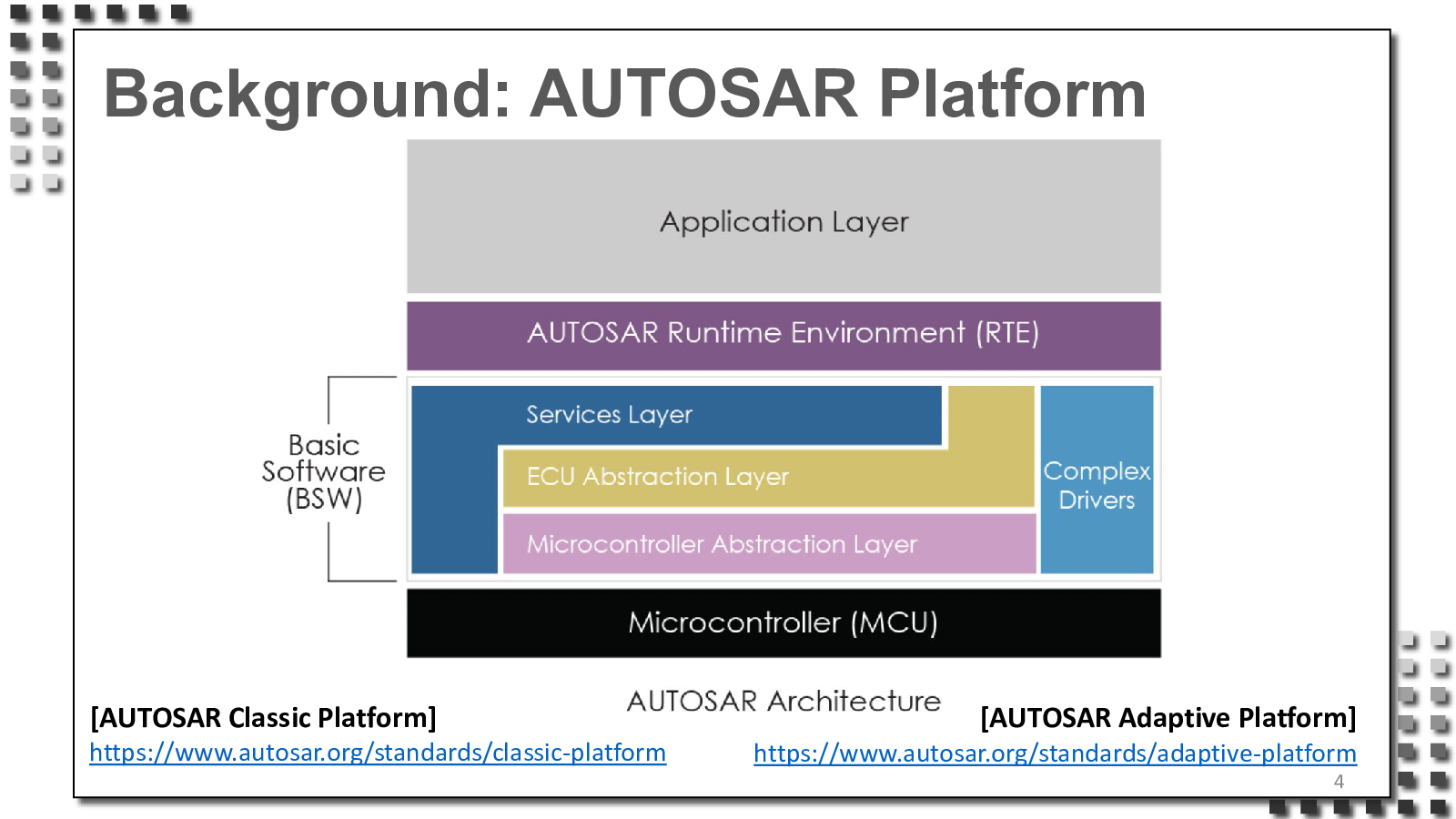 Background: AUTOSAR Platform

Application Layer

AUTOSAR Runtime Environment (RTE)

Basic Software (BSW)

Services Layer

ECU Abstraction Layer

Microcontroller Abstraction Layer

Complex Drivers

Microcontroller (MCU)

AUTOSAR Architecture

[AUTOSAR Classic Platform]
https://www.autosar.org/standards/classic-platform

[AUTOSAR Adaptive Platform]
https://www.autosar.org/standards/adaptive-platform

4